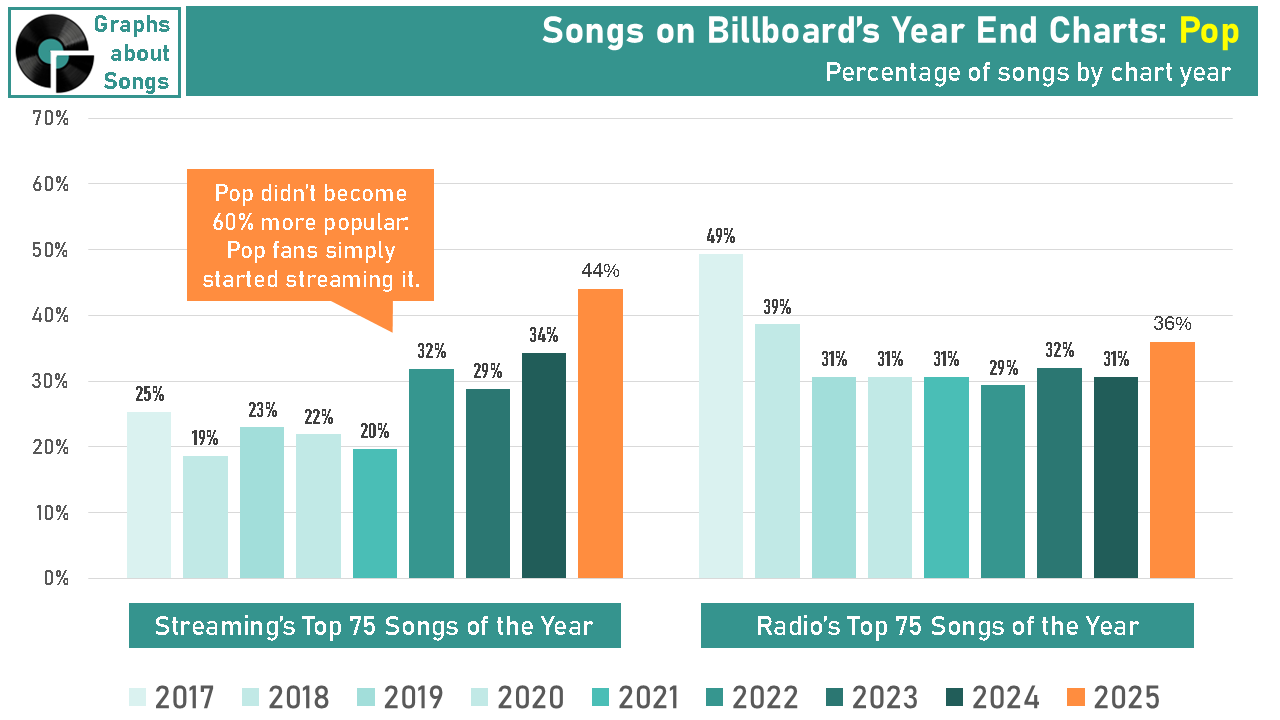 Graphs about Songs

Songs on Billboard's Year End Charts: Pop

Percentage of songs by chart year

70%
60%
50%
40%
30%
20%
10%
0%

Pop didn't become 60% more popular. Pop fans simply started streaming it.

25%
19%
23%
22%
20%
32%
29%
34%
44%

49%
39%
31%
31%
31%
29%
32%
31%
36%

Streaming's Top 75 Songs of the Year

Radio's Top 75 Songs of the Year

2017 2018 2019 2020 2021 2022 2023 2024 2025